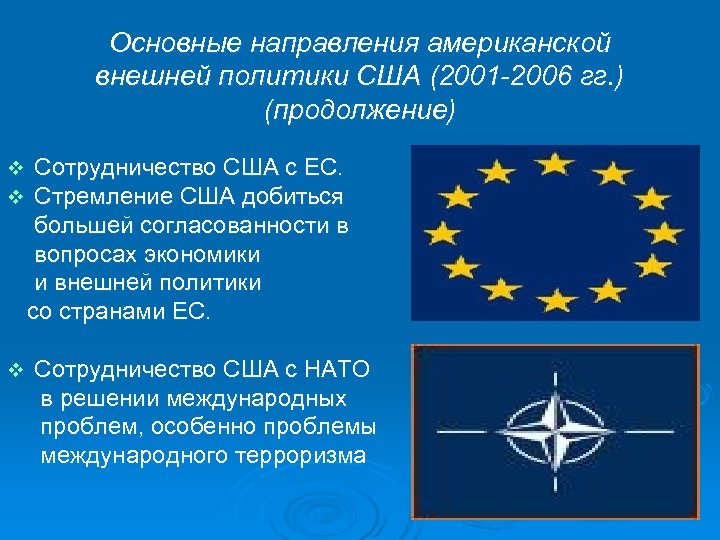 Основные направления американской внешней политики США (2001-2006 гг.) (продолжение)

❖ Сотрудничество США с ЕС.
❖ Стремление США добиться большей согласованности в вопросах экономики и внешней политики со странами ЕС.

❖ Сотрудничество США с НАТО в решении международных проблем, особенно проблемы международного терроризма